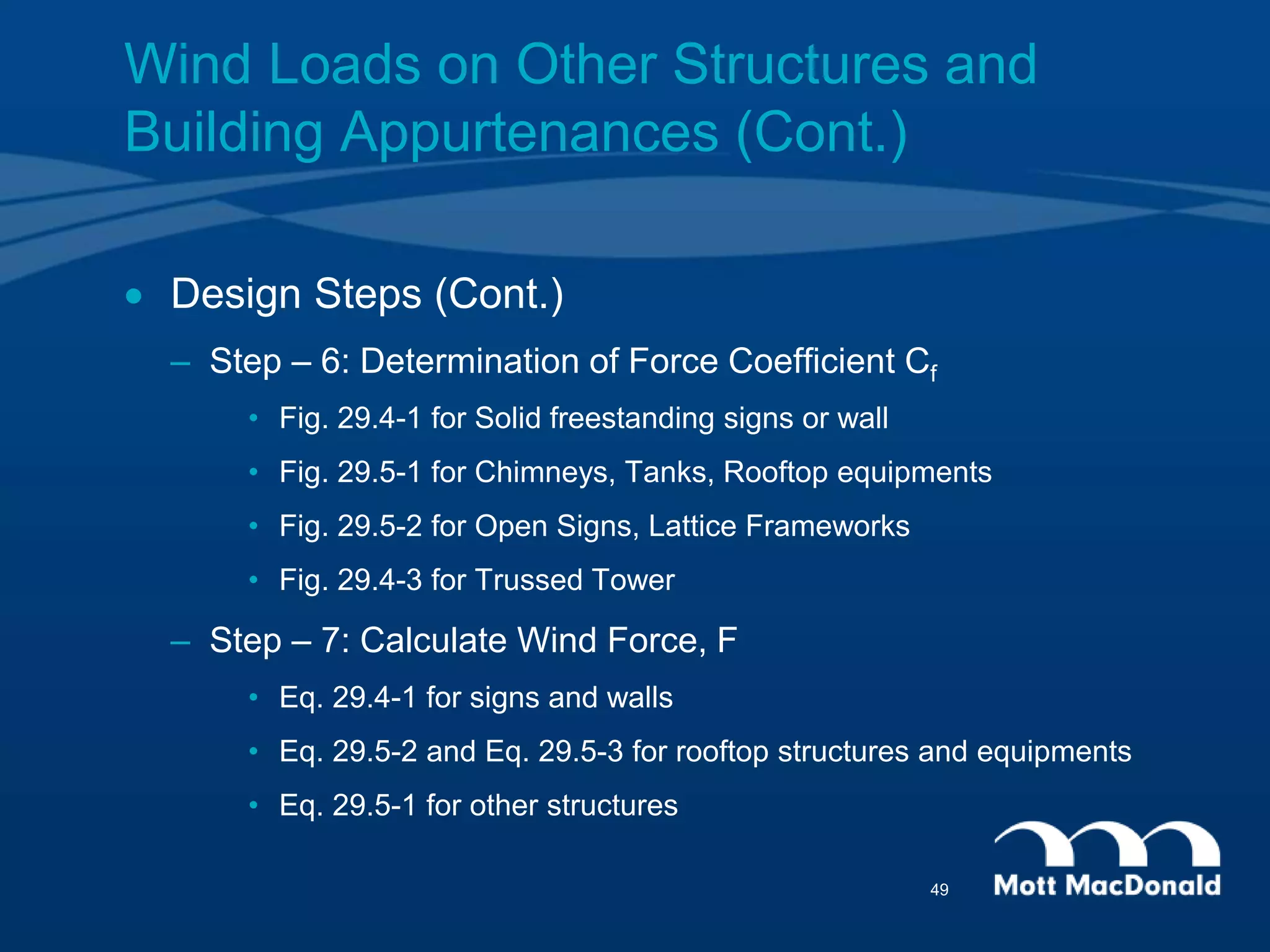 Wind Loads on Other Structures and Building Appurtenances (Cont.)

• Design Steps (Cont.)

– Step – 6: Determination of Force Coefficient $C_f$

• Fig. 29.4-1 for Solid freestanding signs or wall

• Fig. 29.5-1 for Chimneys, Tanks, Rooftop equipments

• Fig. 29.5-2 for Open Signs, Lattice Frameworks

• Fig. 29.4-3 for Trussed Tower

– Step – 7: Calculate Wind Force, F

• Eq. 29.4-1 for signs and walls

• Eq. 29.5-2 and Eq. 29.5-3 for rooftop structures and equipments

• Eq. 29.5-1 for other structures

49

Mott MacDonald